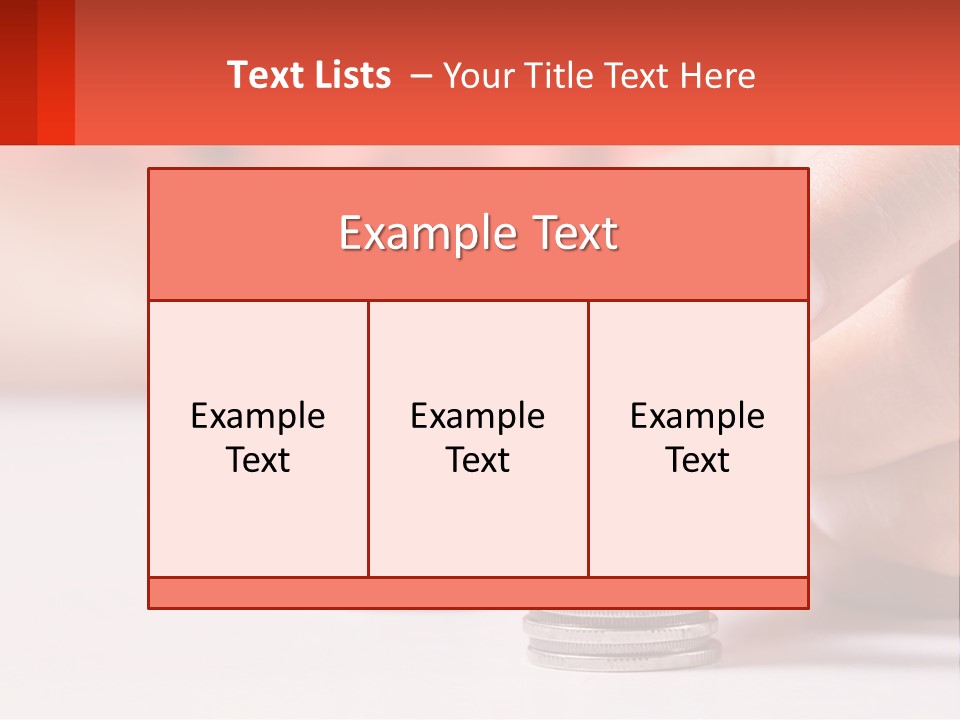 Text Lists – Your Title Text Here

Example Text

Example Text

Example Text

Example Text